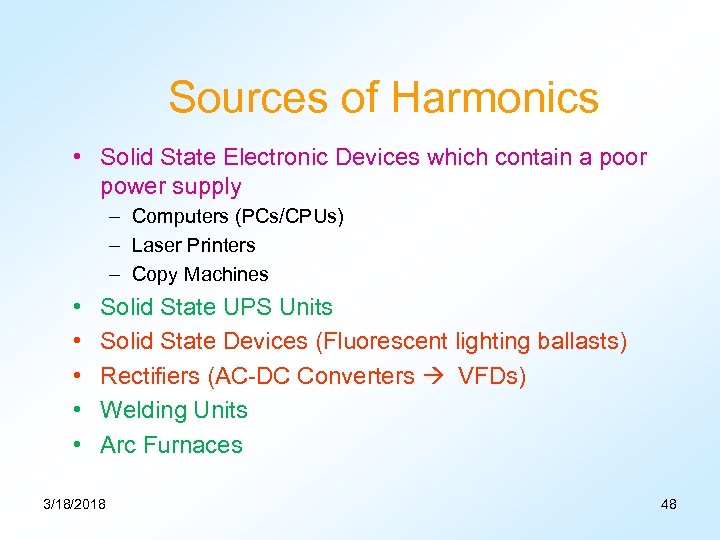 Sources of Harmonics

• Solid State Electronic Devices which contain a poor power supply
– Computers (PCs/CPUs)
– Laser Printers
– Copy Machines
• Solid State UPS Units
• Solid State Devices (Fluorescent lighting ballasts)
• Rectifiers (AC-DC Converters → VFDs)
• Welding Units
• Arc Furnaces

3/18/2018

48